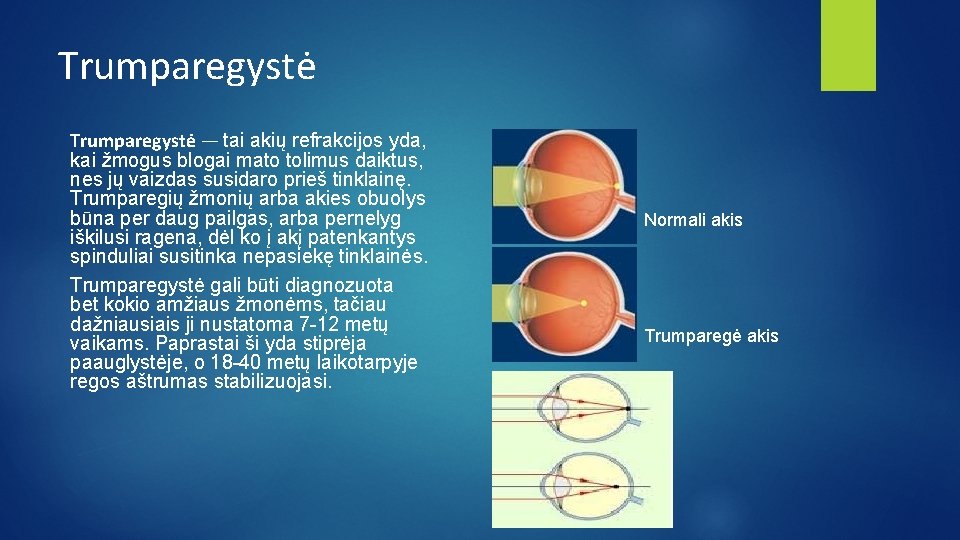 Trumparegystė

Trumparegystė — tai akių refrakcijos yda, kai žmogus blogai mato tolimus daiktus, nes jų vaizdas susidaro prieš tinklainę. Trumparegių žmonių arba akies obuolys būna per daug pailgas, arba pernelyg iškilusi ragena, dėl ko į akį patenkantys spinduliai susitinka nepasiekę tinklainės.

Trumparegystė gali būti diagnozuota bet kokio amžiaus žmonėms, tačiau dažniausiais ji nustatoma 7-12 metų vaikams. Paprastai ši yda stiprėja paauglystėje, o 18-40 metų laikotarpyje regos aštrumas stabilizuojasi.

Normali akis

Trumparegė akis